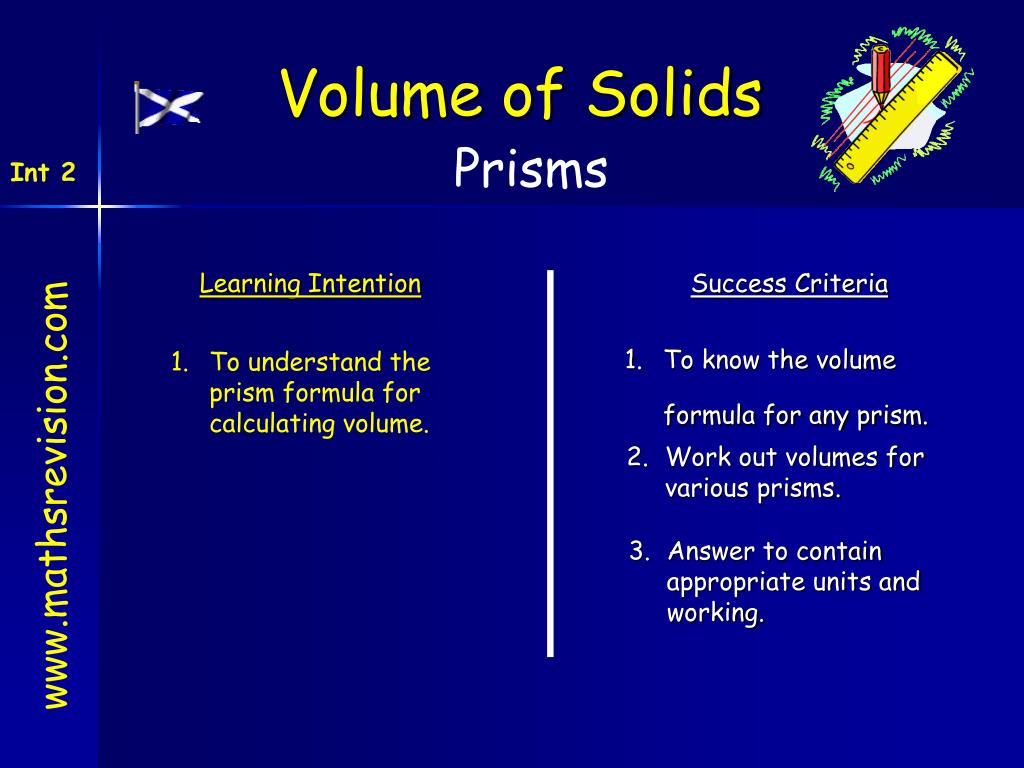 Volume of Solids

Prisms

Int 2

www.mathsrevision.com

Learning Intention

1. To understand the prism formula for calculating volume.

Success Criteria

1. To know the volume formula for any prism.

2. Work out volumes for various prisms.

3. Answer to contain appropriate units and working.